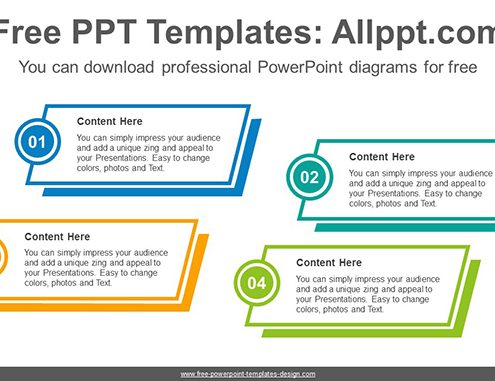 Free PPT Templates: Allppt.com

You can download professional PowerPoint diagrams for free

01

Content Here

You can simply impress your audience and add a unique zing and appeal to your Presentations. Easy to change colors, photos and Text.

02

Content Here

You can simply impress your audience and add a unique zing and appeal to your Presentations. Easy to change colors, photos and Text.

Content Here

You can simply impress your audience and add a unique zing and appeal to your Presentations. Easy to change colors, photos and Text.

04

Content Here

You can simply impress your audience and add a unique zing and appeal to your Presentations. Easy to change colors, photos and Text.

www.free-powerpoint-templates-design.com